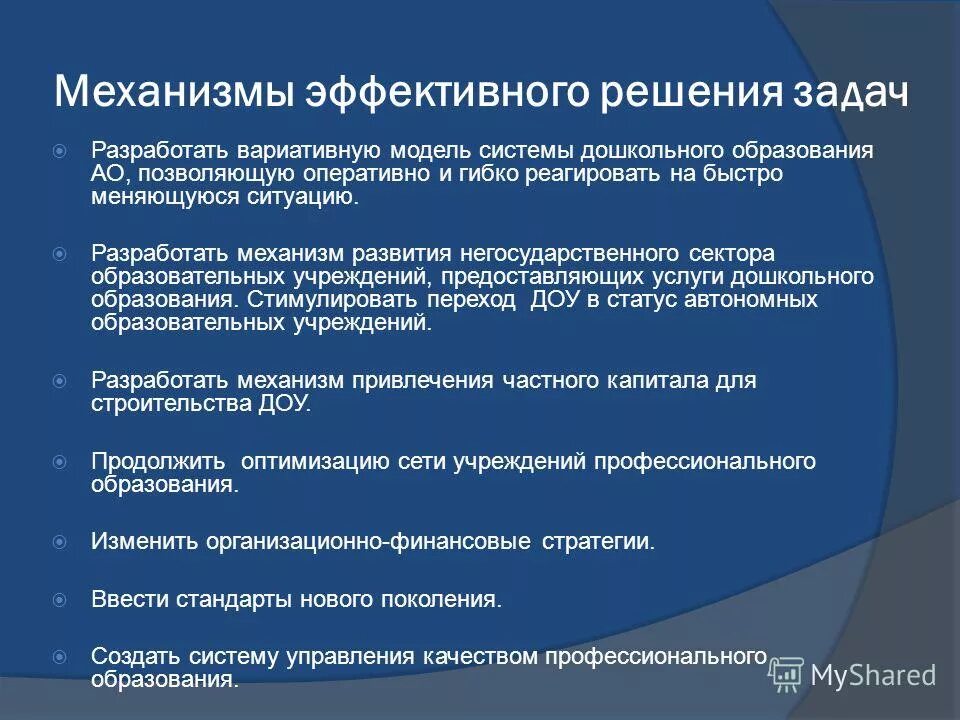 Механизмы эффективного решения задач

Разработать вариативную модель системы дошкольного образования АО, позволяющую оперативно и гибко реагировать на быстро меняющуюся ситуацию.

Разработать механизм развития негосударственного сектора образовательных учреждений, предоставляющих услуги дошкольного образования. Стимулировать переход ДОУ в статус автономных образовательных учреждений.

Разработать механизм привлечения частного капитала для строительства ДОУ.

Продолжить оптимизацию сети учреждений профессионального образования.

Изменить организационно-финансовые стратегии.

Ввести стандарты нового поколения.

Создать систему управления качеством профессионального образования.

MyShared